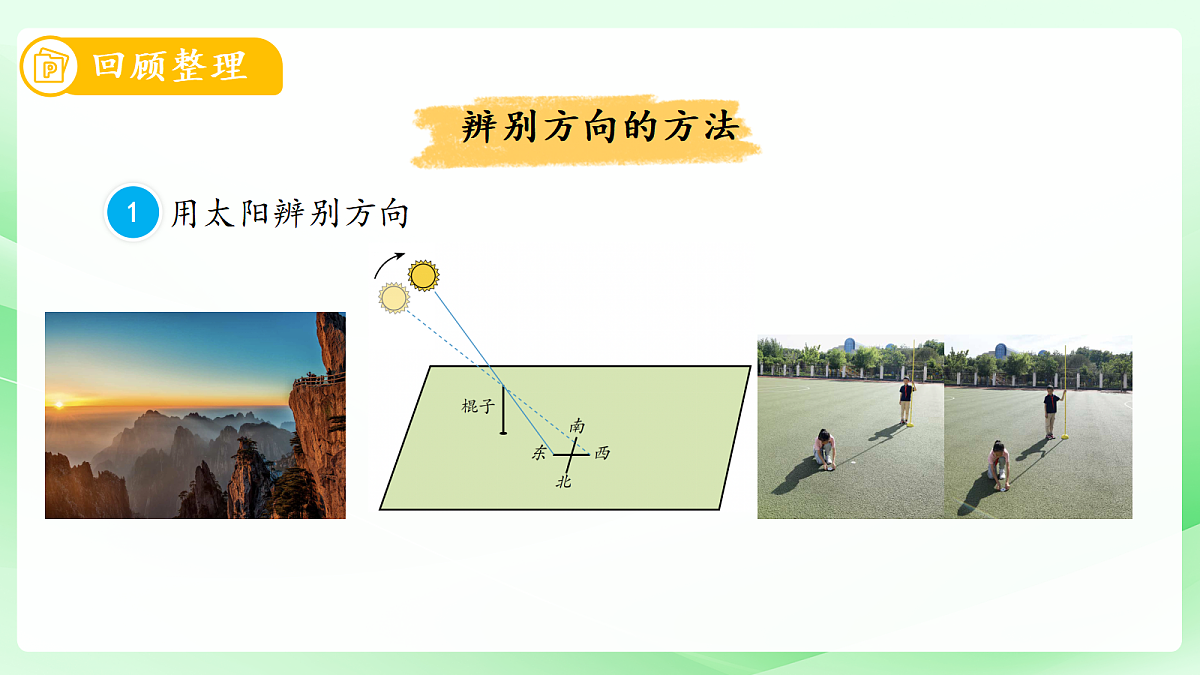 回顾整理

辨别方向的方法

1 用太阳辨别方向

棍子
南
东
西
北